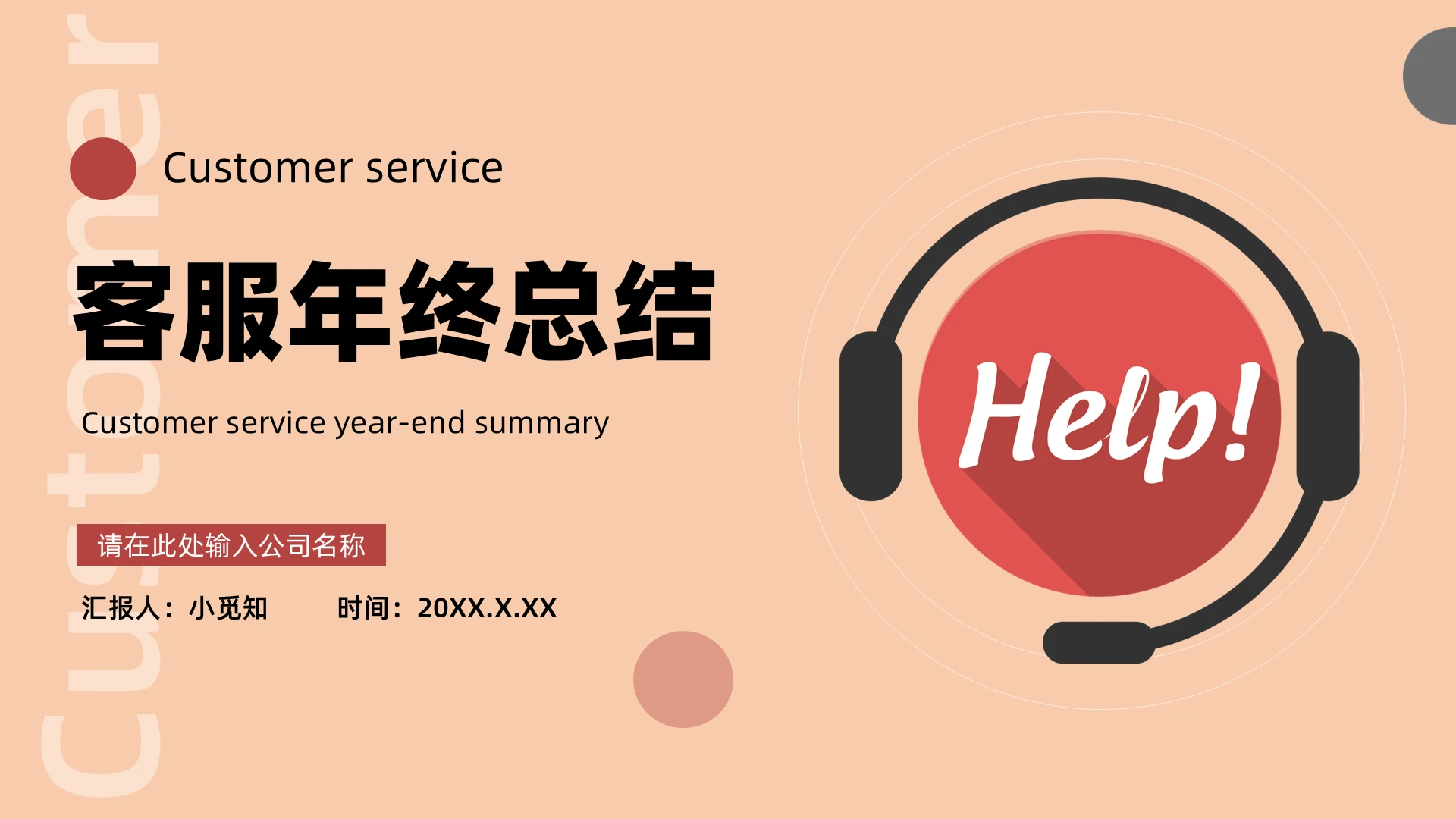 Customer

Customer service

客服年终总结

Customer service year-end summary

请在此处输入公司名称

汇报人：小觅知　　时间：20XX.X.XX

Help!